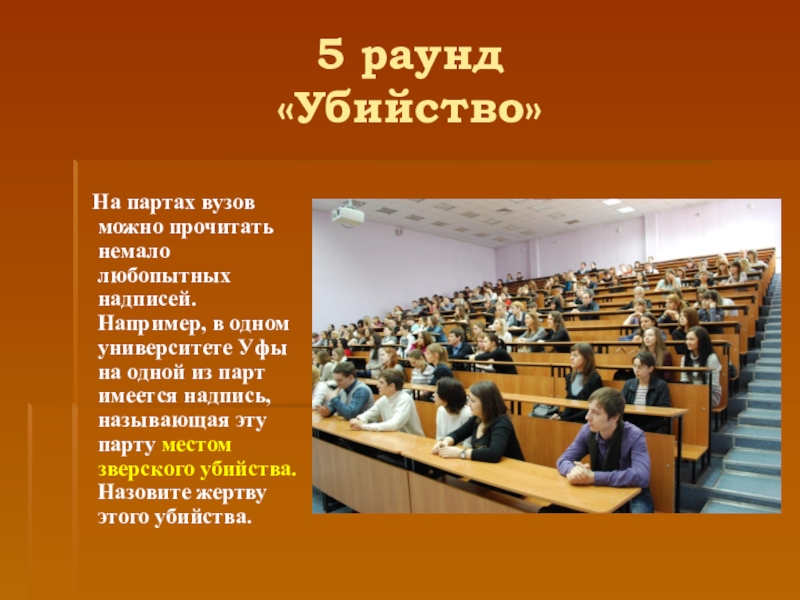 5 раунд
«Убийство»

На партах вузов можно прочитать немало любопытных надписей. Например, в одном университете Уфы на одной из парт имеется надпись, называющая эту парту местом зверского убийства. Назовите жертву этого убийства.